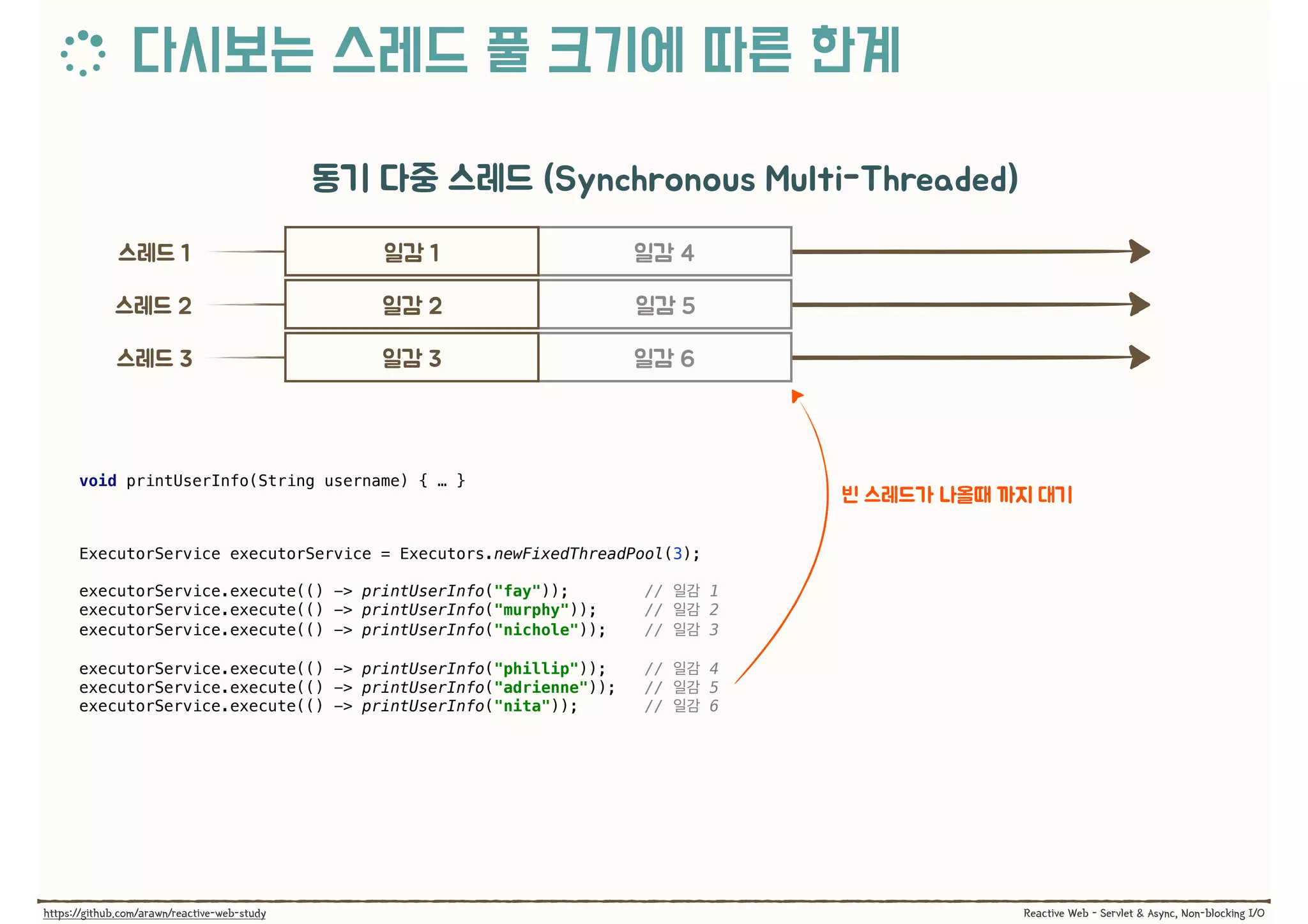 다시보는 스레드 풀 크기에 따른 한계

동기 다중 스레드 (Synchronous Multi-Threaded)

스레드 1 일감 1 일감 4
스레드 2 일감 2 일감 5
스레드 3 일감 3 일감 6

void printUserInfo(String username) { … }

빈 스레드가 나올때 까지 대기

ExecutorService executorService = Executors.newFixedThreadPool(3);

executorService.execute(() -> printUserInfo("fay")); // 일감 1
executorService.execute(() -> printUserInfo("murphy")); // 일감 2
executorService.execute(() -> printUserInfo("nichole")); // 일감 3

executorService.execute(() -> printUserInfo("phillip")); // 일감 4
executorService.execute(() -> printUserInfo("adrienne")); // 일감 5
executorService.execute(() -> printUserInfo("nita")); // 일감 6

https://github.com/arawn/reactive-web-study

Reactive Web - Servlet & Async, Non-blocking I/O